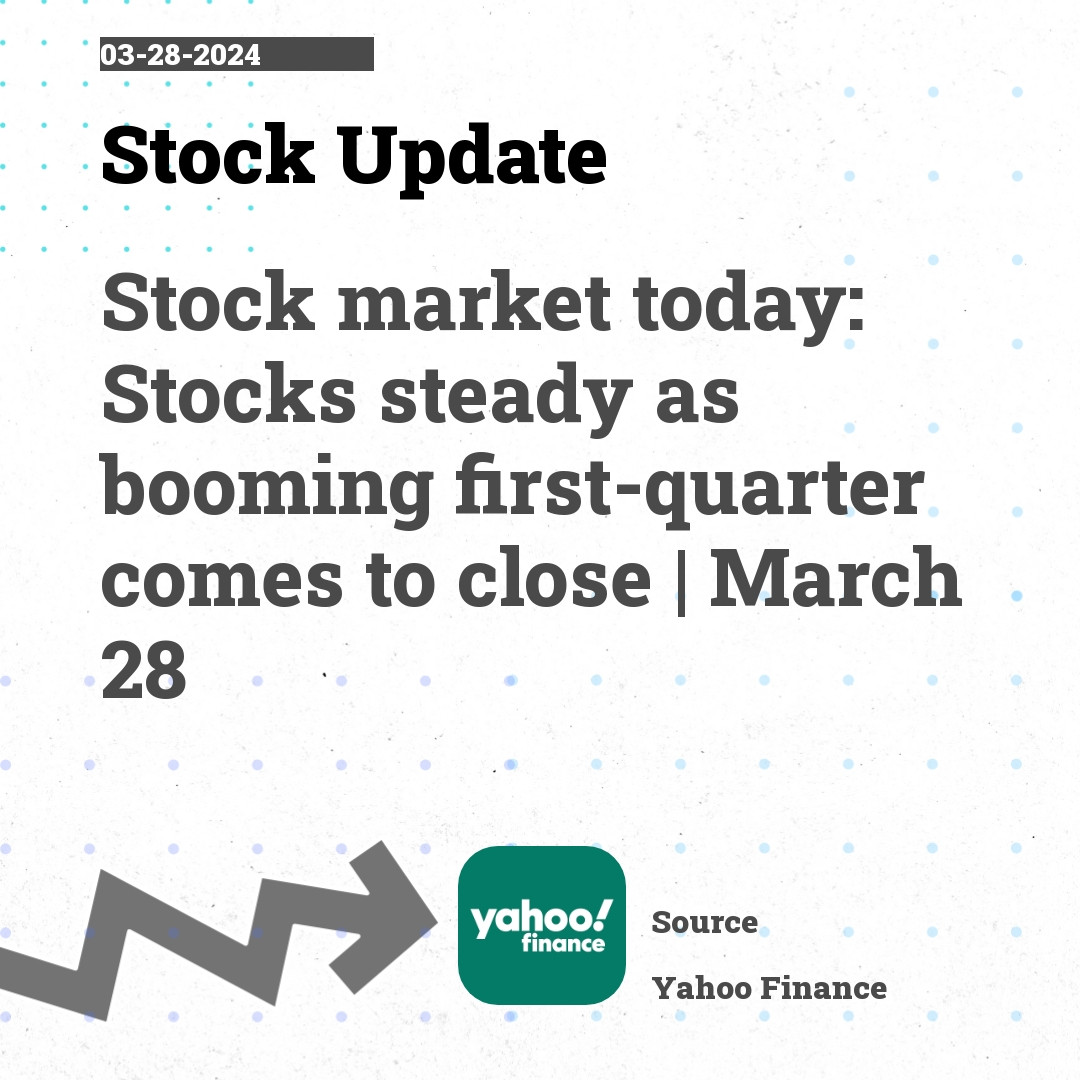 03-28-2024

Stock Update

Stock market today: Stocks steady as booming first-quarter comes to close | March 28

yahoo! finance

Source

Yahoo Finance